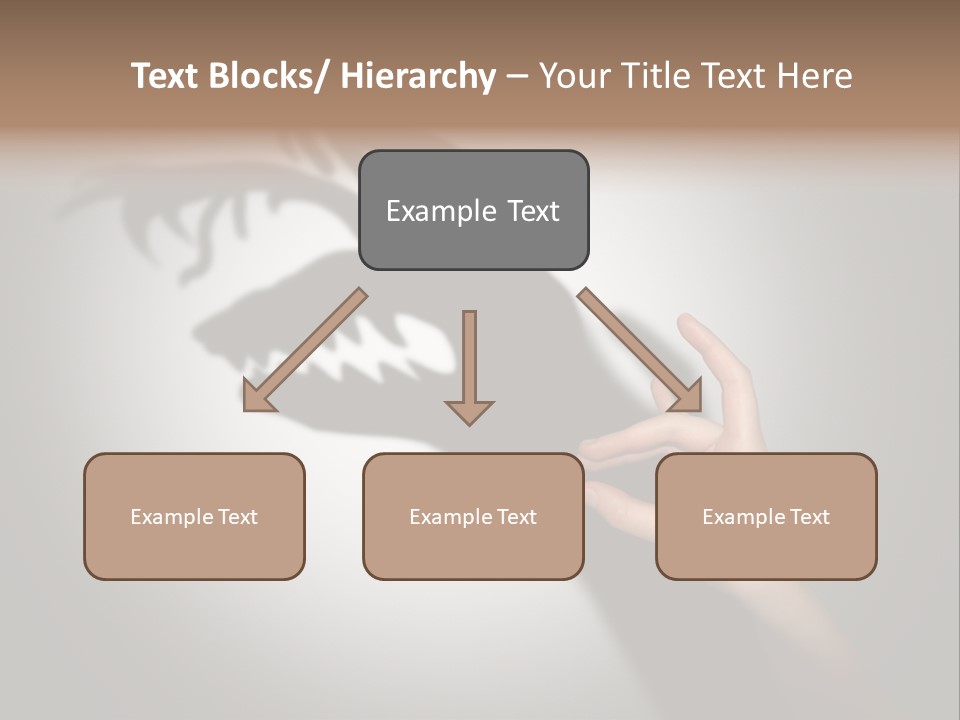 Text Blocks/ Hierarchy – Your Title Text Here

Example Text

Example Text

Example Text

Example Text